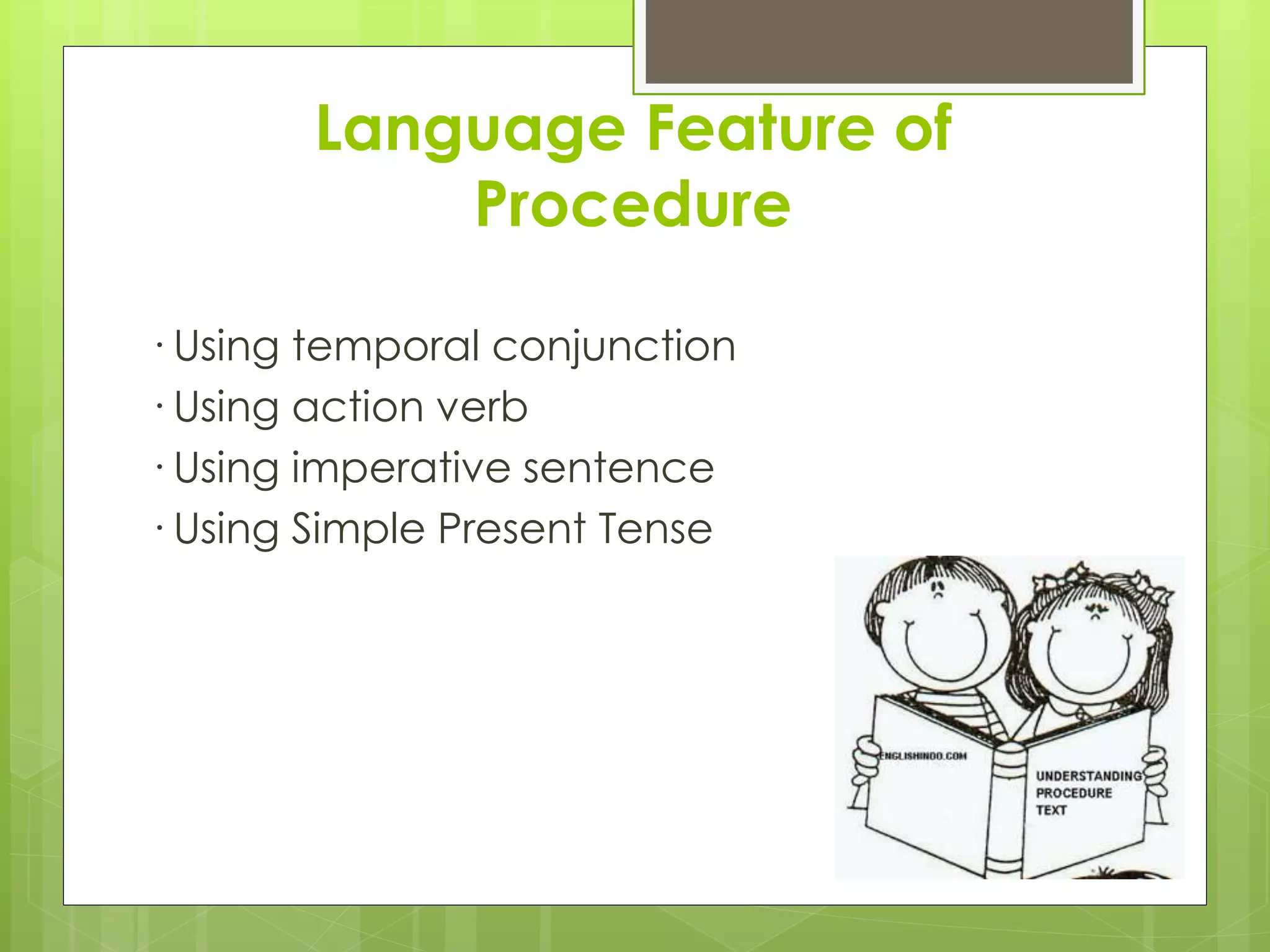 Language Feature of Procedure

· Using temporal conjunction
· Using action verb
· Using imperative sentence
· Using Simple Present Tense

ENGLISHINDO.COM

UNDERSTANDING PROCEDURE TEXT